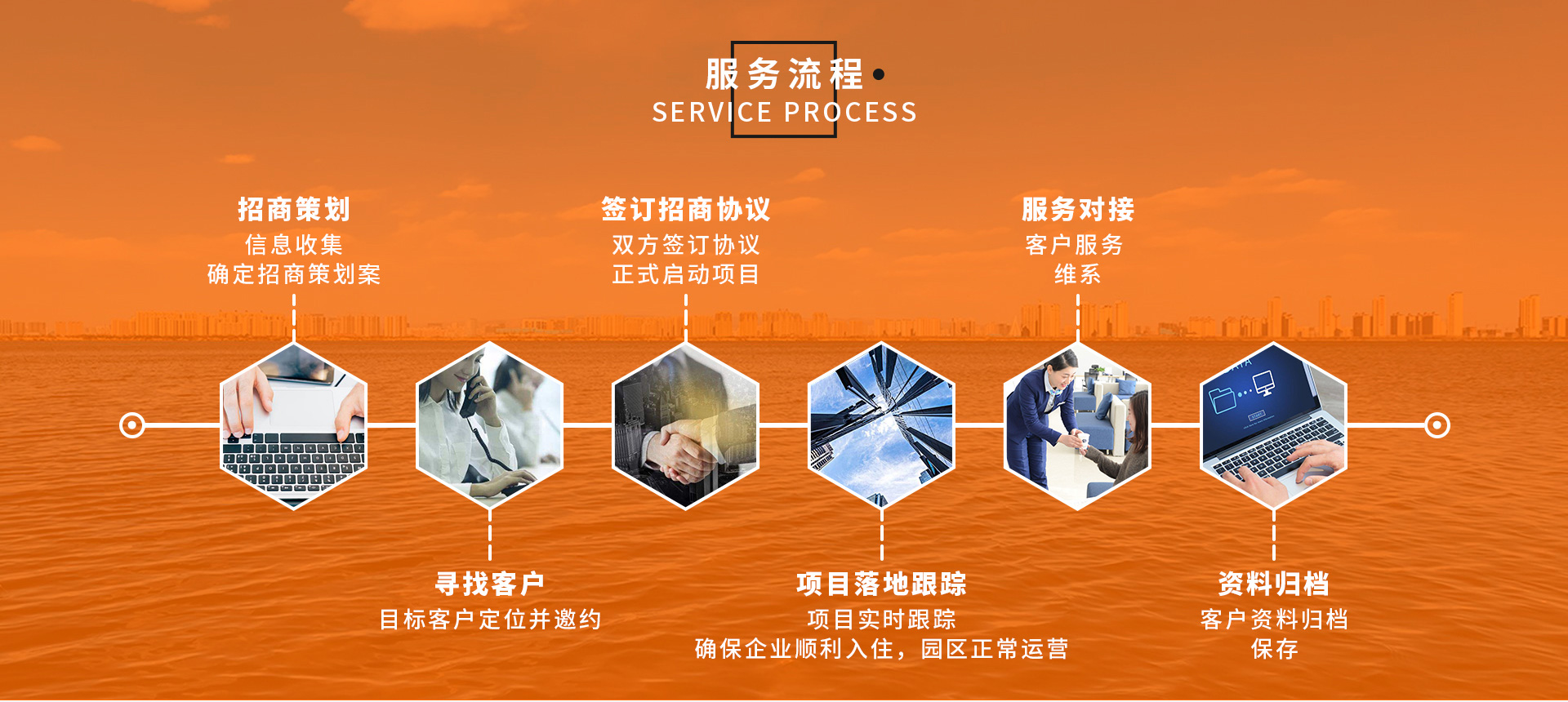 服务流程
SERVICE PROCESS

招商策划
信息收集
确定招商策划案

签订招商协议
双方签订协议
正式启动项目

服务对接
客户服务
维系

寻找客户
目标客户定位并邀约

项目落地跟踪
项目实时跟踪
确保企业顺利入住，园区正常运营

资料归档
客户资料归档
保存